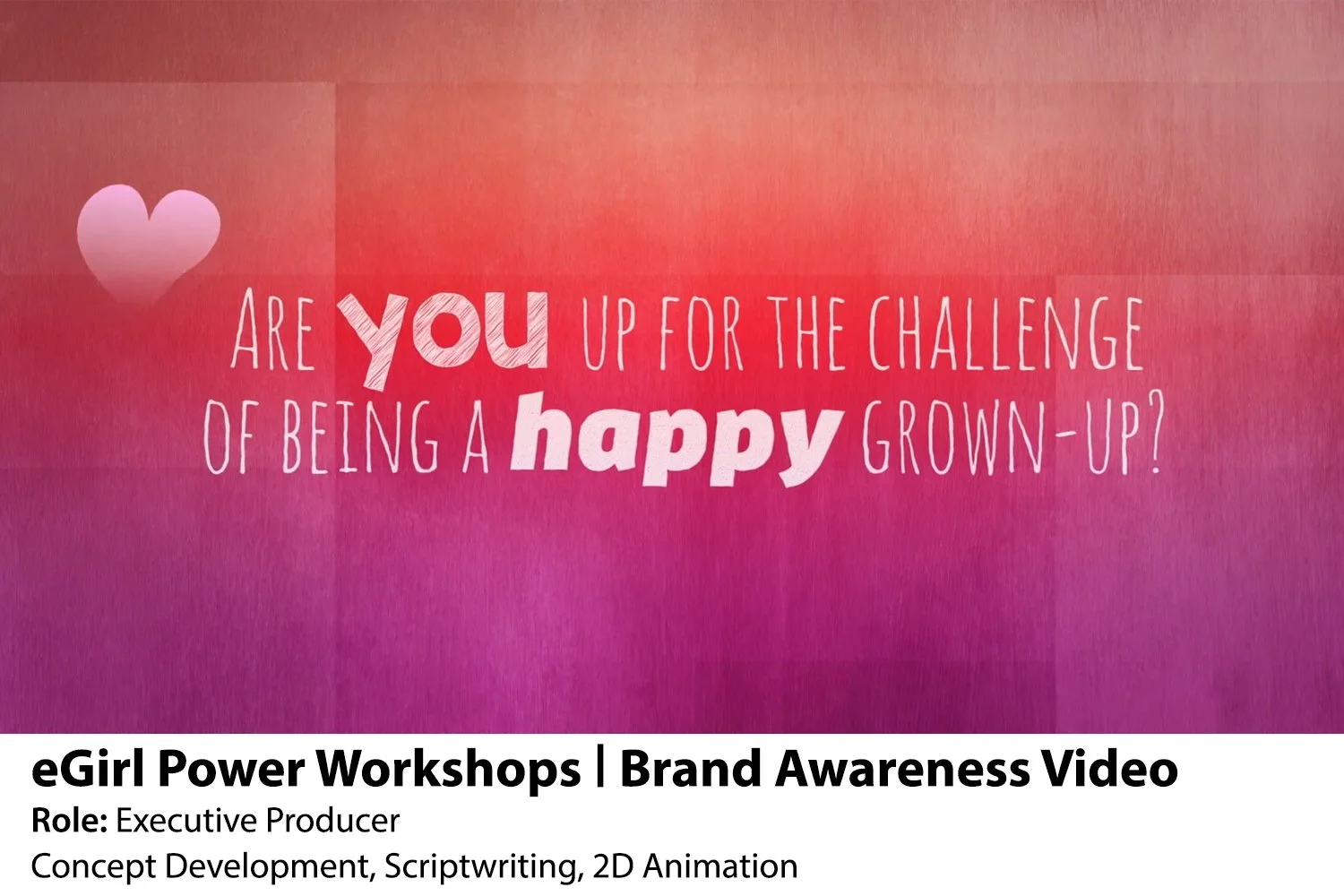 ARE you UP FOR THE CHALLENGE OF BEING A happy GROWN-UP?

eGirl Power Workshops | Brand Awareness Video
Role: Executive Producer
Concept Development, Scriptwriting, 2D Animation